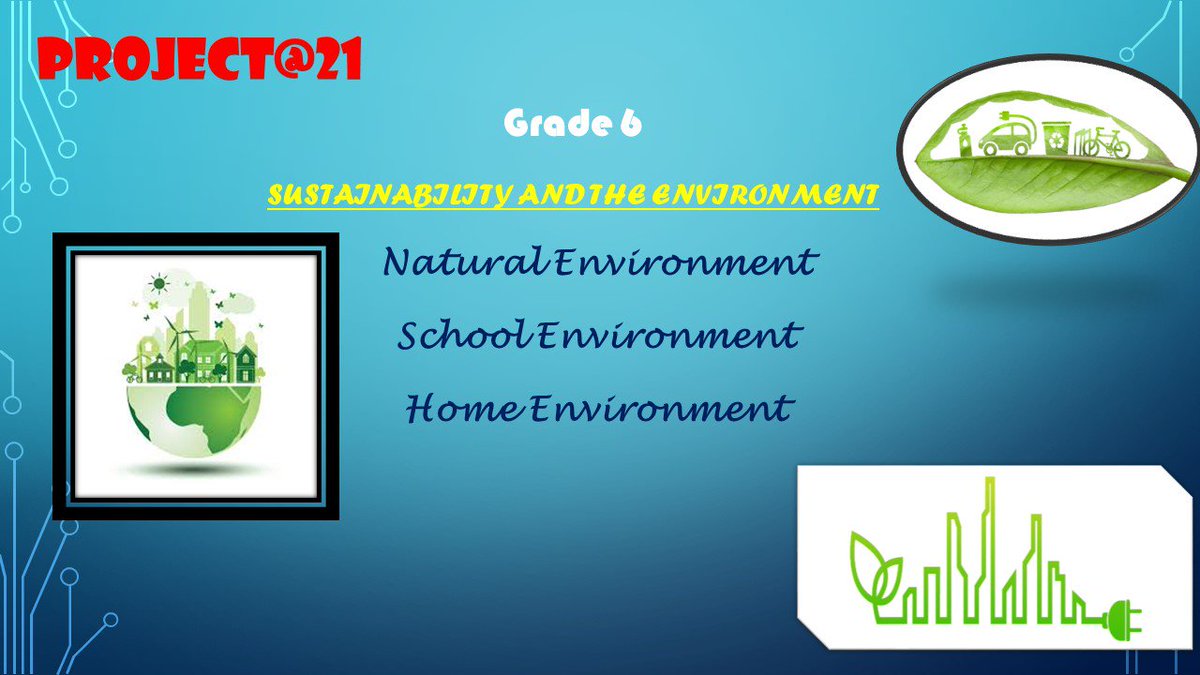 PROJECT@21

Grade 6

SUSTAINABILITY AND THE ENVIRONMENT

Natural Environment

School Environment

Home Environment